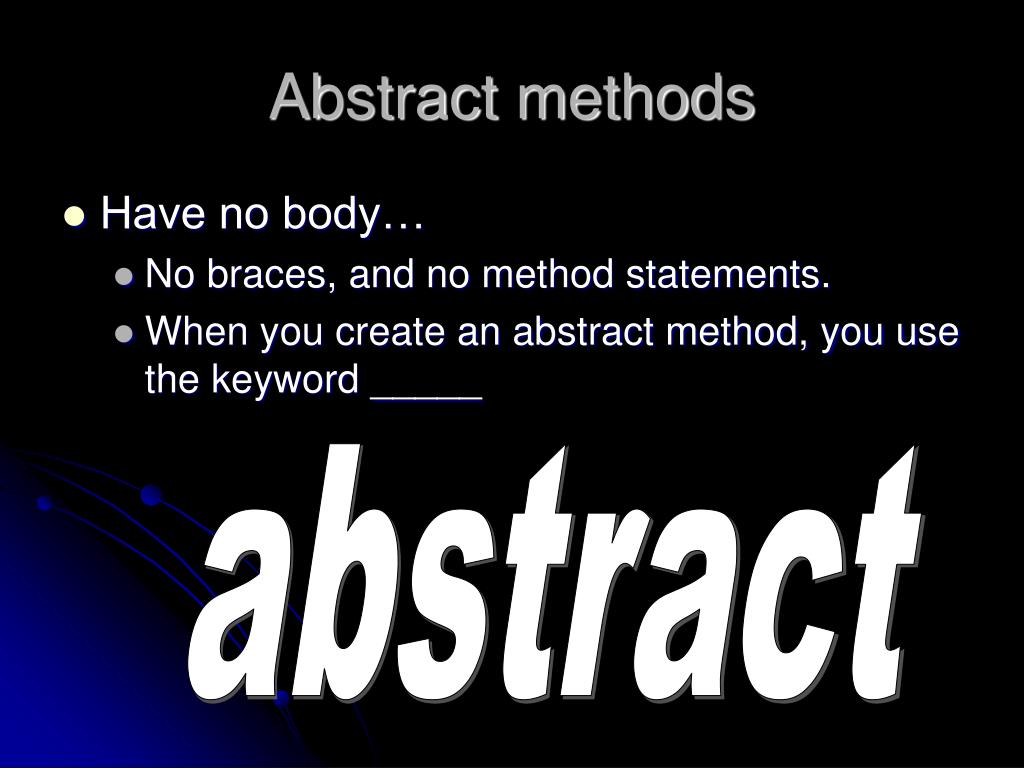 Abstract methods

Have no body…

No braces, and no method statements.

When you create an abstract method, you use the keyword _____

abstract